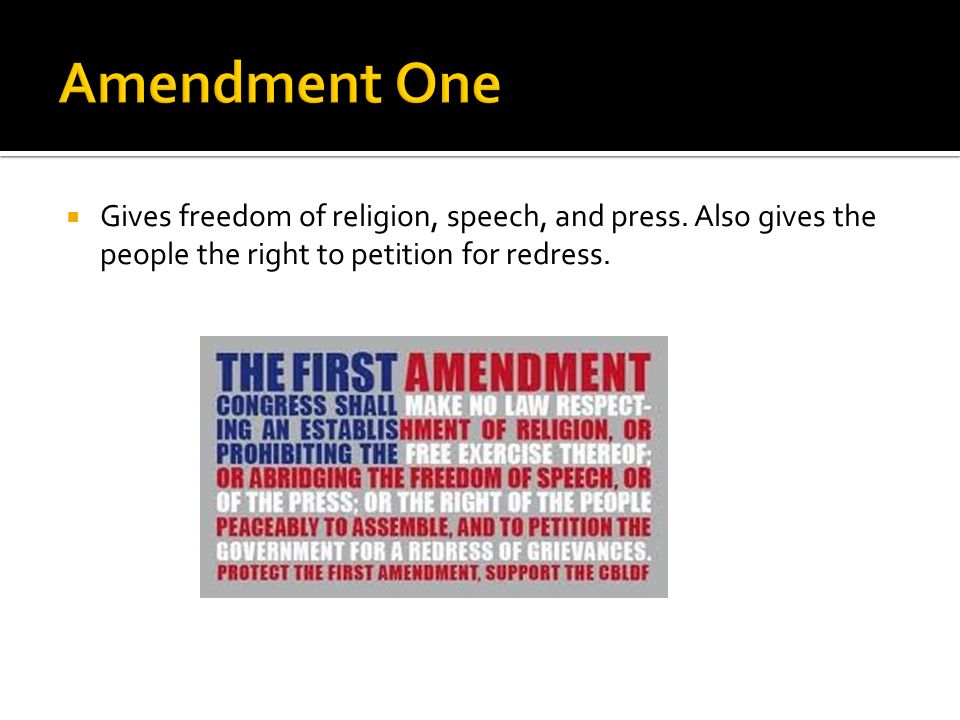 Amendment One

Gives freedom of religion, speech, and press. Also gives the people the right to petition for redress.

THE FIRST AMENDMENT
CONGRESS SHALL MAKE NO LAW RESPECTING AN ESTABLISHMENT OF RELIGION, OR PROHIBITING THE FREE EXERCISE THEREOF; OR ABRIDGING THE FREEDOM OF SPEECH, OR OF THE PRESS; OR THE RIGHT OF THE PEOPLE PEACEABLY TO ASSEMBLE, AND TO PETITION THE GOVERNMENT FOR A REDRESS OF GRIEVANCES.
PROTECT THE FIRST AMENDMENT, SUPPORT THE CBLDF